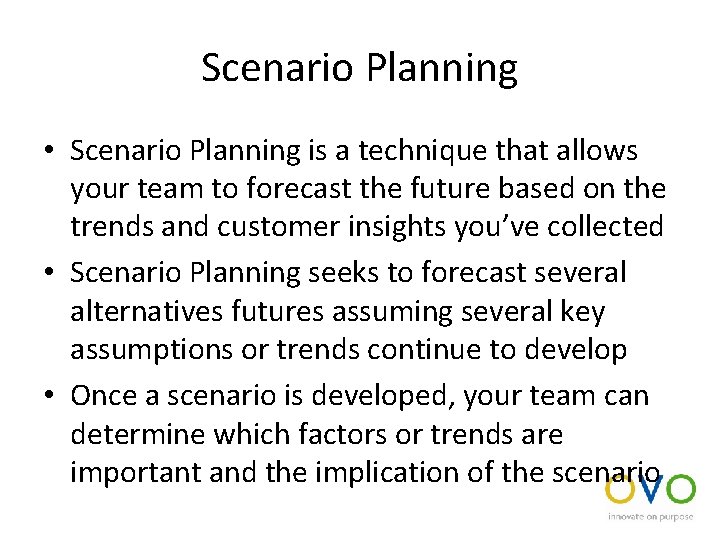 Scenario Planning

• Scenario Planning is a technique that allows your team to forecast the future based on the trends and customer insights you've collected

• Scenario Planning seeks to forecast several alternatives futures assuming several key assumptions or trends continue to develop

• Once a scenario is developed, your team can determine which factors or trends are important and the implication of the scenario

OVO
innovate on purpose